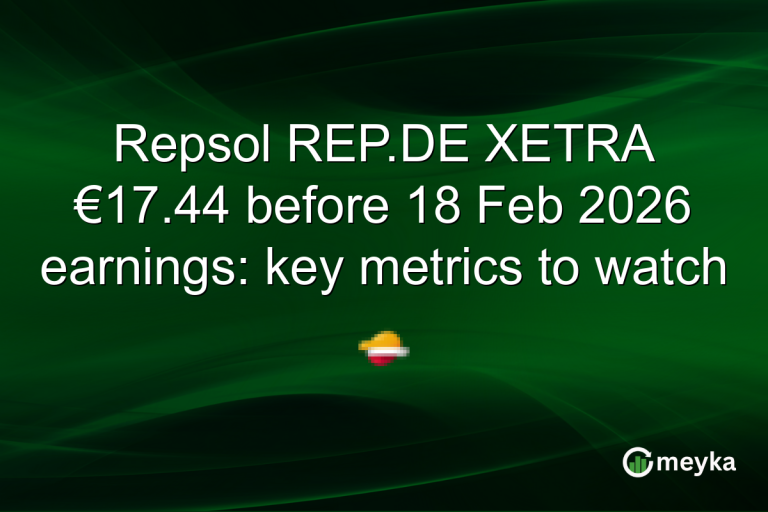 Repsol REP.DE XETRA €17.44 before 18 Feb 2026 earnings: key metrics to watch

meyka